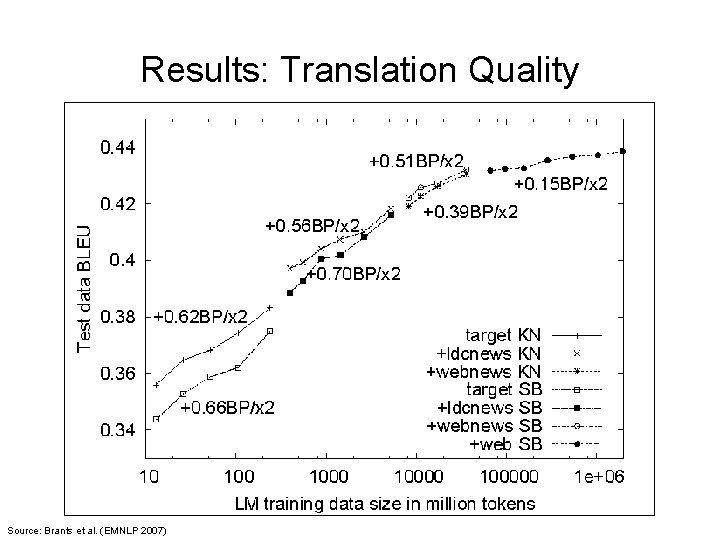 Results: Translation Quality

Test data BLEU

0.44
0.42
0.4
0.38
0.36
0.34

+0.51BP/x2
+0.15BP/x2
+0.39BP/x2
+0.56BP/x2
+0.70BP/x2
+0.62BP/x2
+0.66BP/x2

target KN
+ldcnews KN
+webnews KN
target SB
+ldcnews SB
+webnews SB
+web SB

10
100
1000
10000
100000
1e+06

LM training data size in million tokens

Source: Brants et al. (EMNLP 2007)